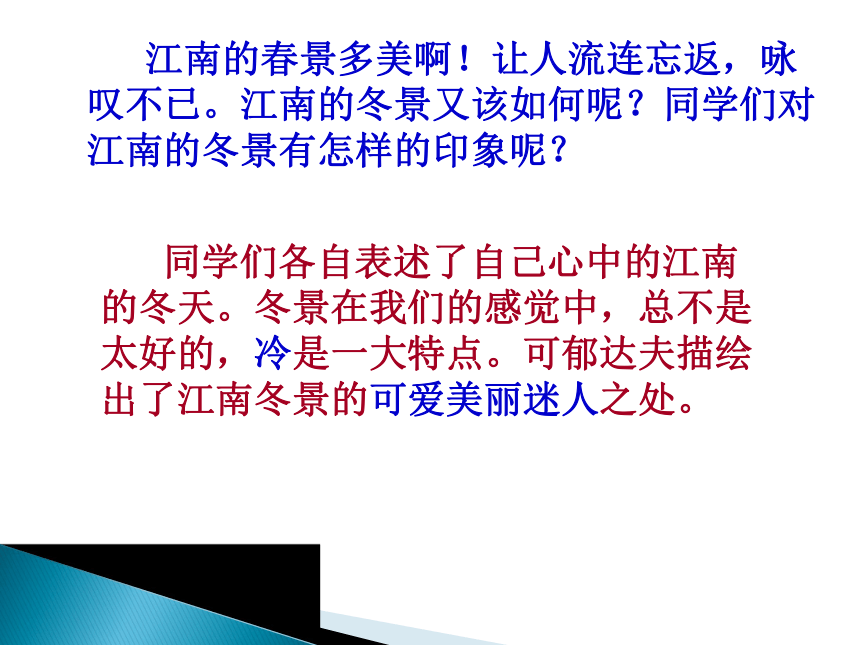 江南的春景多美啊！让人流连忘返，咏叹不已。江南的冬景又该如何呢？同学们对江南的冬景有怎样的印象呢？

同学们各自表述了自己心中的江南的冬天。冬景在我们的感觉中，总不是太好的，冷是一大特点。可郁达夫描绘出了江南冬景的可爱美丽迷人之处。